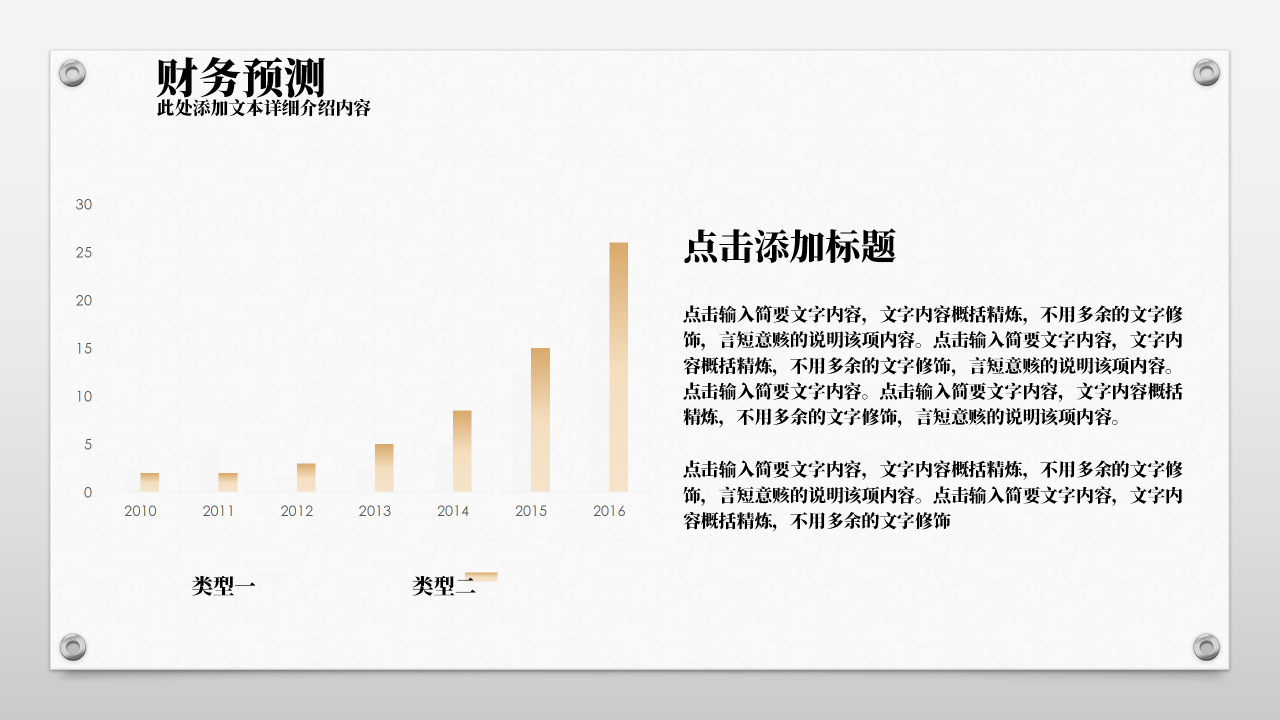 财务预测
此处添加文本详细介绍内容

30
25
20
15
10
5
0
2010 2011 2012 2013 2014 2015 2016

类型一 类型二

点击添加标题

点击输入简要文字内容，文字内容概括精炼，不用多余的文字修饰，言短意赅的说明该项内容。点击输入简要文字内容，文字内容概括精炼，不用多余的文字修饰，言短意赅的说明该项内容。点击输入简要文字内容。点击输入简要文字内容，文字内容概括精炼，不用多余的文字修饰，言短意赅的说明该项内容。

点击输入简要文字内容，文字内容概括精炼，不用多余的文字修饰，言短意赅的说明该项内容。点击输入简要文字内容，文字内容概括精炼，不用多余的文字修饰